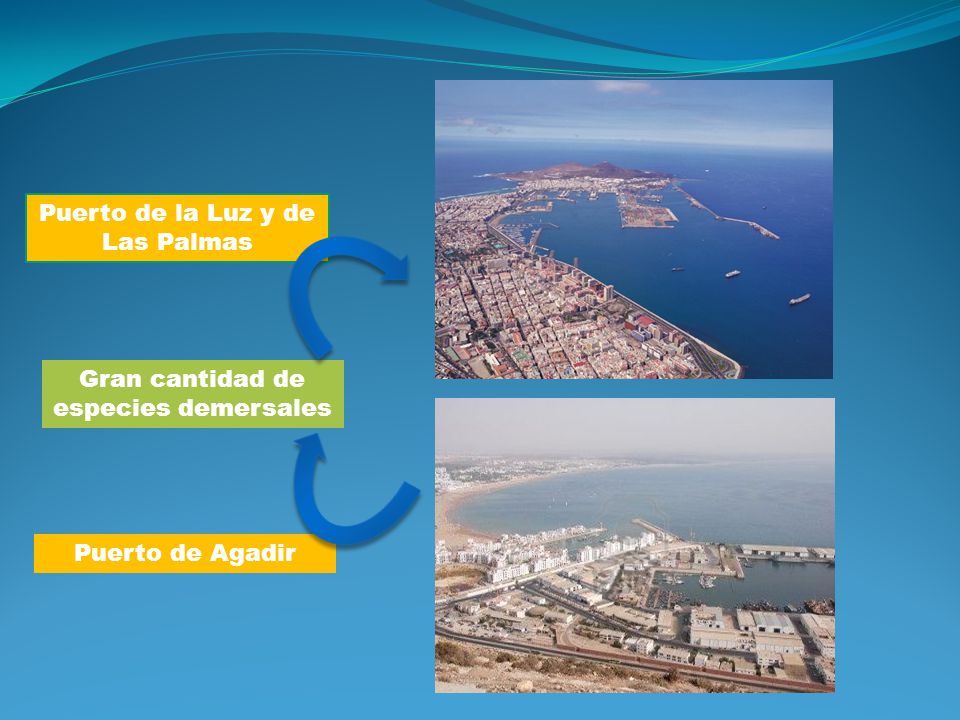 Puerto de la Luz y de Las Palmas

Gran cantidad de especies demersales

Puerto de Agadir